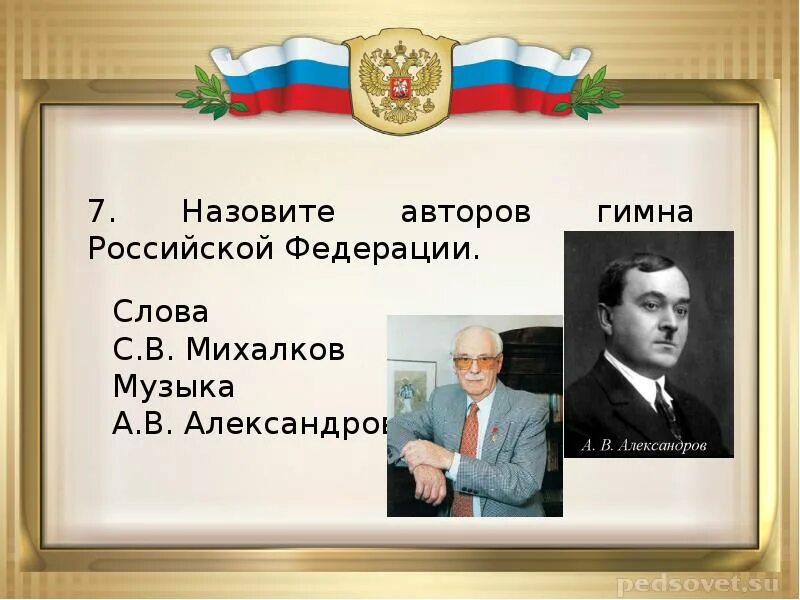 7. Назовите авторов гимна Российской Федерации.

Слова
С.В. Михалков
Музыка
А.В. Александров

А. В. Александров

pedsovet.su